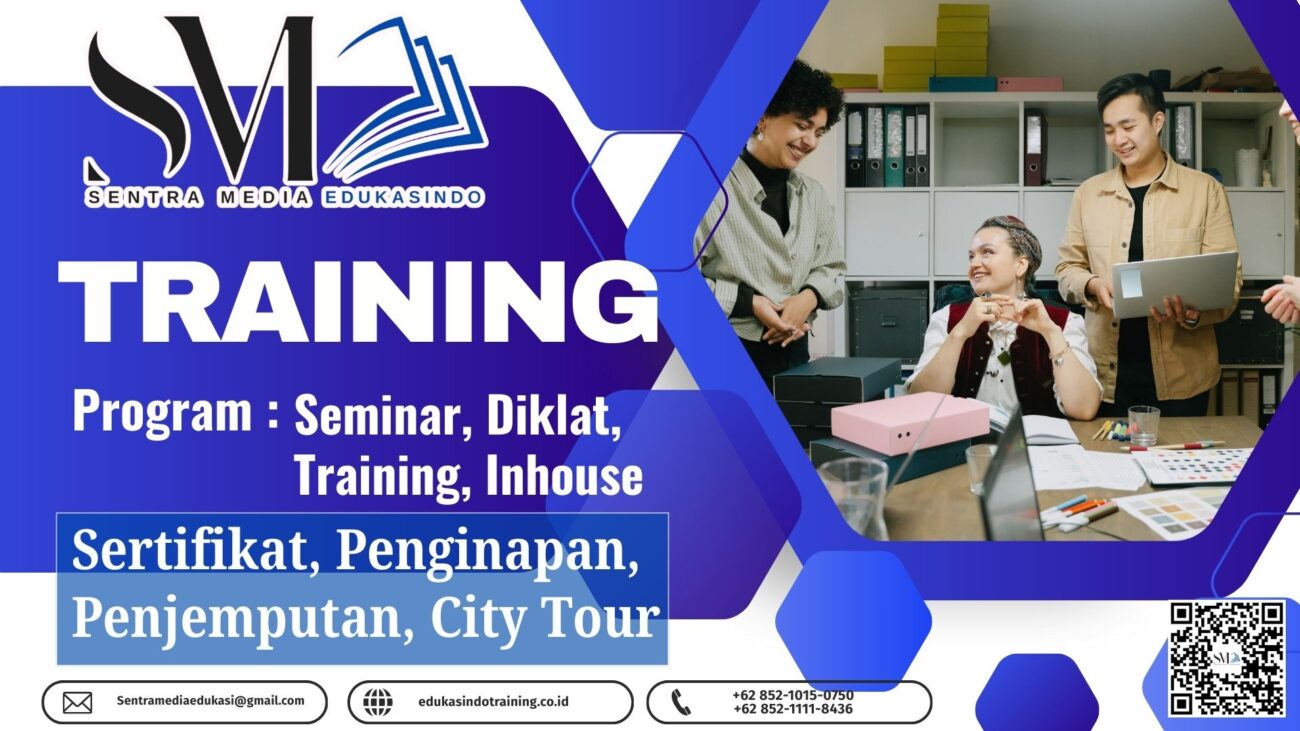 SM

SENTRA MEDIA EDUKASINDO

TRAINING

Program : Seminar, Diklat, Training, Inhouse

Sertifikat, Penginapan, Penjemputan, City Tour

Sentramediaedukasi@gmail.com

edukasindotraining.co.id

+62 852-1015-0750
+62 852-1111-8436